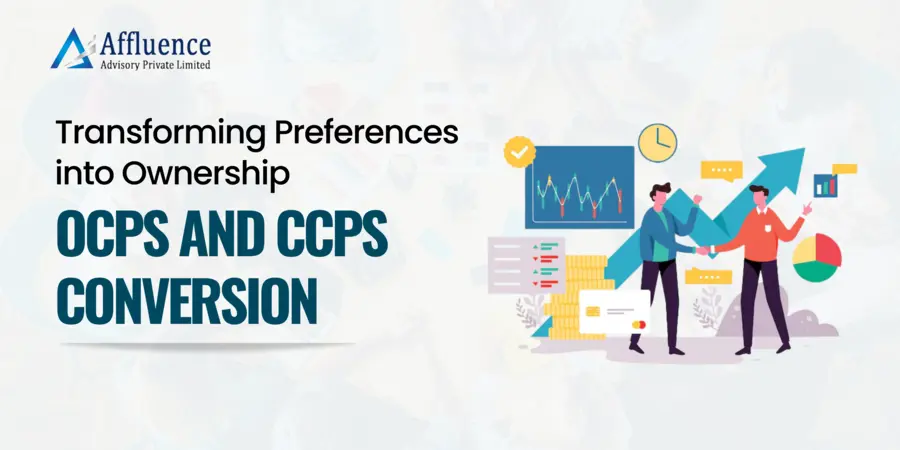 Affluence
Advisory Private Limited

Transforming Preferences into Ownership

OCPS AND CCPS CONVERSION